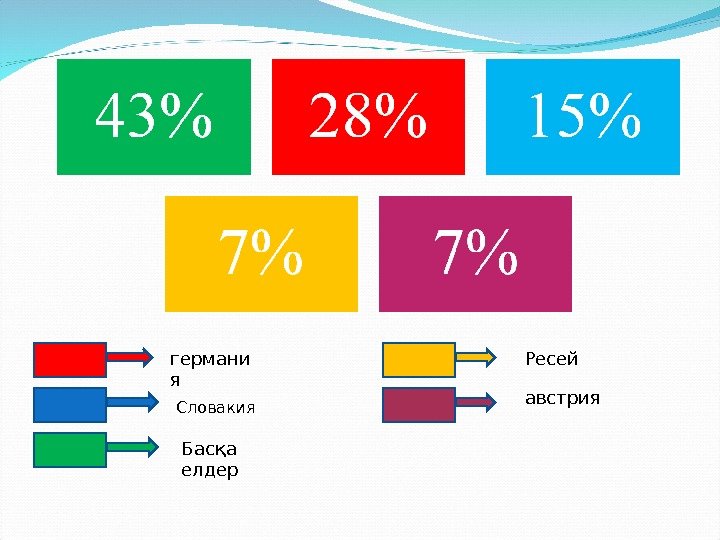 43%

28%

15%

7%

7%

германия

Словакия

Басқа елдер

Ресей

австрия